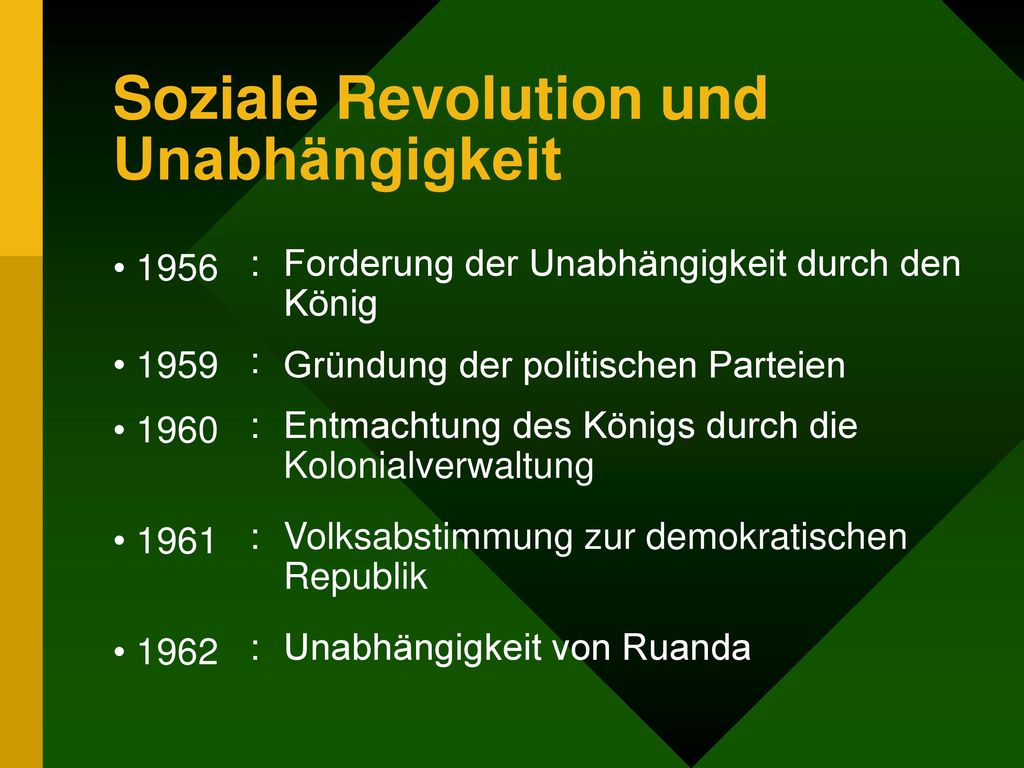 Soziale Revolution und Unabhängigkeit

• 1956 : Forderung der Unabhängigkeit durch den König

• 1959 : Gründung der politischen Parteien

• 1960 : Entmachtung des Königs durch die Kolonialverwaltung

• 1961 : Volksabstimmung zur demokratischen Republik

• 1962 : Unabhängigkeit von Ruanda